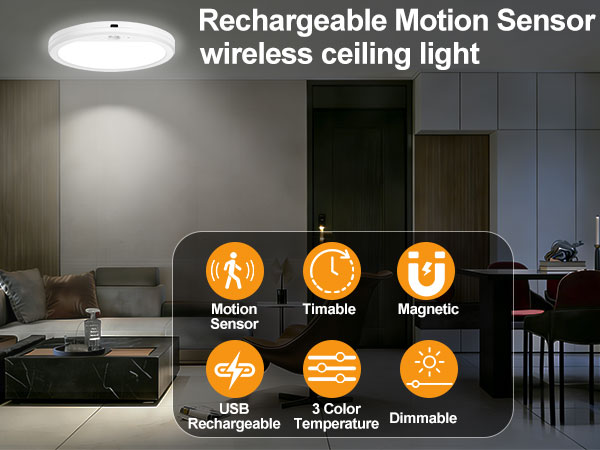 Rechargeable Motion Sensor wireless ceiling light

Motion Sensor

Timable

Magnetic

USB Rechargeable

3 Color Temperature

Dimmable